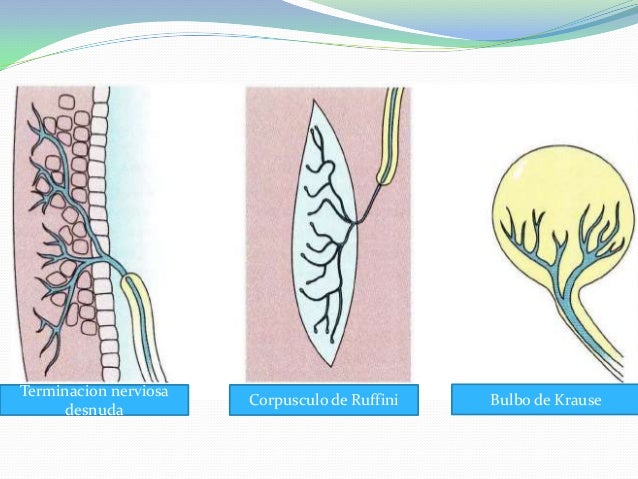 Terminacion nerviosa desnuda

Corpusculo de Ruffini

Bulbo de Krause